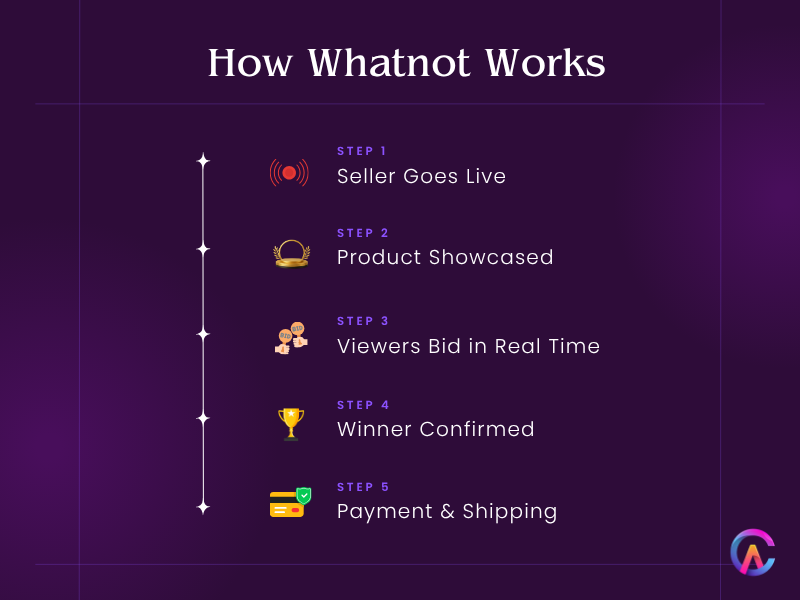 How Whatnot Works

STEP 1
Seller Goes Live

STEP 2
Product Showcased

STEP 3
Viewers Bid in Real Time

STEP 4
Winner Confirmed

STEP 5
Payment & Shipping